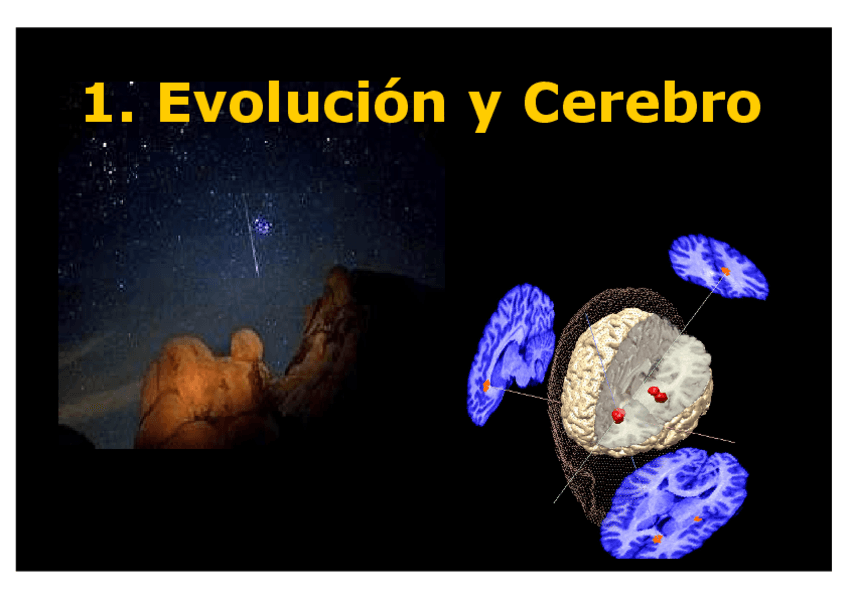 1. Evolución y Cerebro